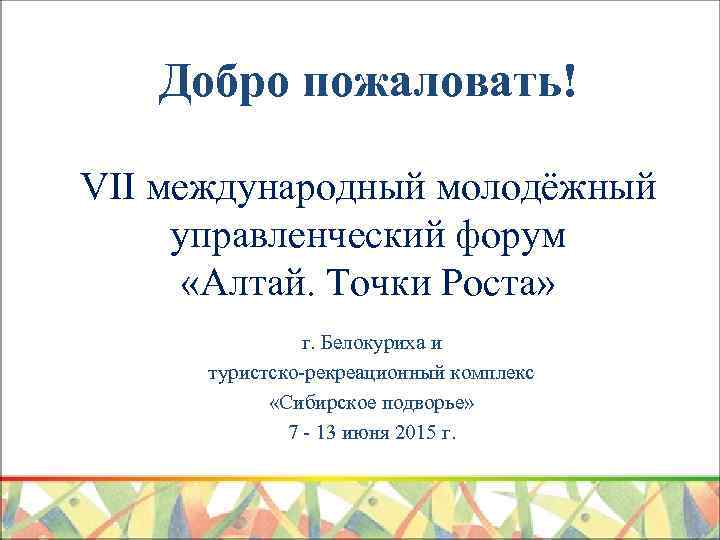 Добро пожаловать!

VII международный молодёжный управленческий форум «Алтай. Точки Роста»

г. Белокуриха и туристско-рекреационный комплекс «Сибирское подворье» 7 - 13 июня 2015 г.